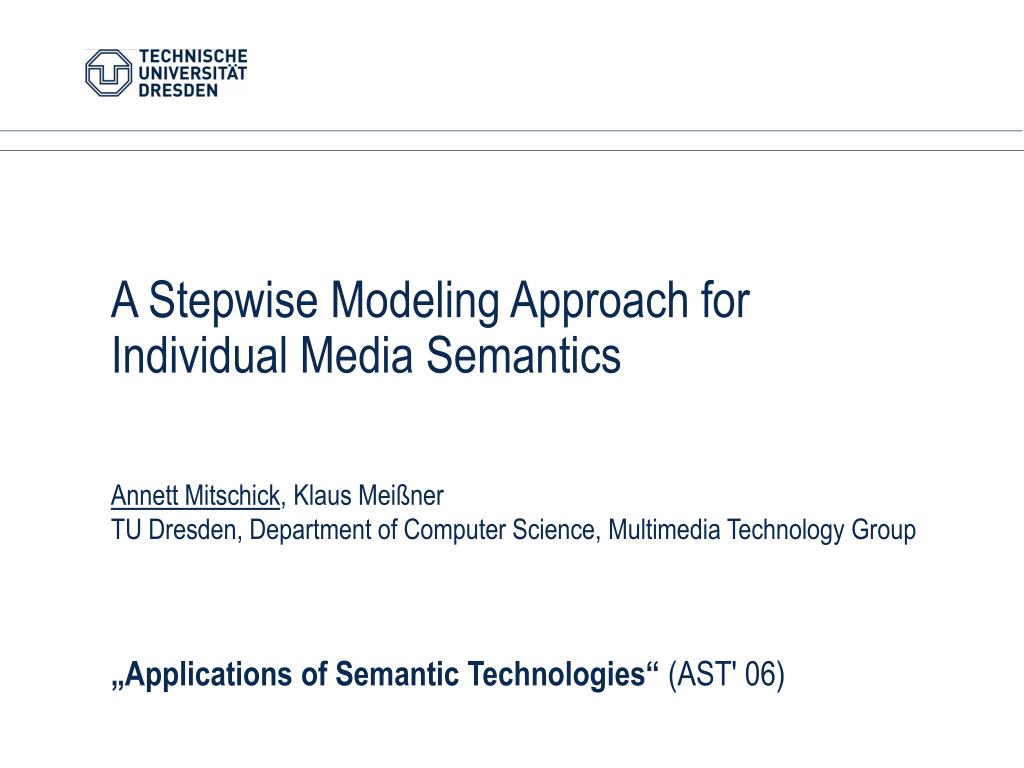 TECHNISCHE UNIVERSITÄT DRESDEN

A Stepwise Modeling Approach for Individual Media Semantics

Annett Mitschick, Klaus Meißner
TU Dresden, Department of Computer Science, Multimedia Technology Group

„Applications of Semantic Technologies“ (AST' 06)